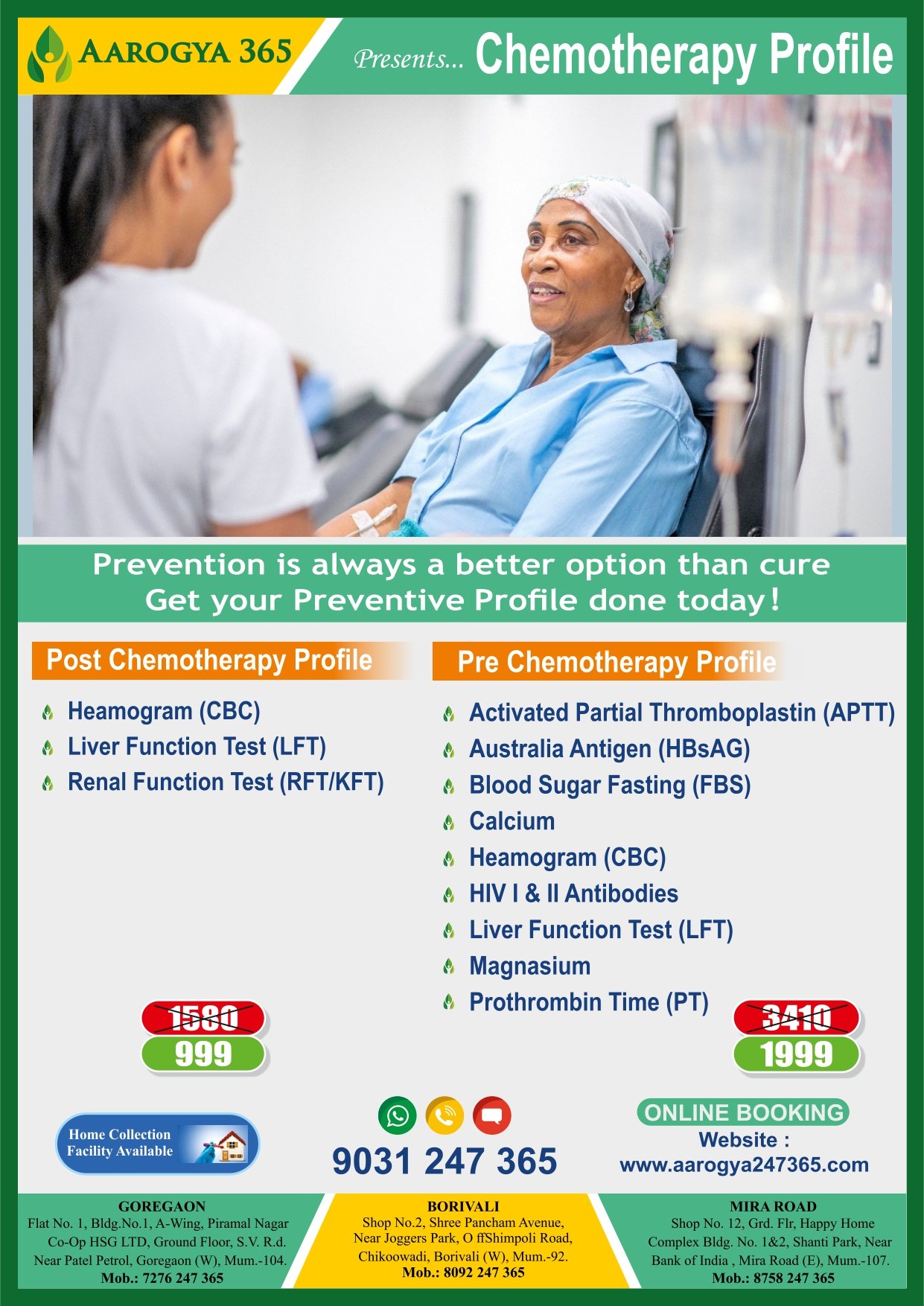 AAROGYA 365

Presents... Chemotherapy Profile

Prevention is always a better option than cure
Get your Preventive Profile done today!

Post Chemotherapy Profile

Heamogram (CBC)
Liver Function Test (LFT)
Renal Function Test (RFT/KFT)

1580
999

Pre Chemotherapy Profile

Activated Partial Thromboplastin (APTT)
Australia Antigen (HBsAG)
Blood Sugar Fasting (FBS)
Calcium
Heamogram (CBC)
HIV I & II Antibodies
Liver Function Test (LFT)
Magnasium
Prothrombin Time (PT)

3410
1999

Home Collection Facility Available

9031 247 365

ONLINE BOOKING
Website :
www.aarogya247365.com

GOREGAON
Flat No. 1, Bldg.No.1, A-Wing, Piramal Nagar Co-Op HSG LTD, Ground Floor, S.V. R.d. Near Patel Petrol, Goregaon (W), Mum.-104.
Mob.: 7276 247 365

BORIVALI
Shop No.2, Shree Pancham Avenue, Near Joggers Park, O ffShimpoli Road, Chikoowadi, Borivali (W), Mum.-92.
Mob.: 8092 247 365

MIRA ROAD
Shop No. 12, Grd. Flr, Happy Home Complex Bldg. No. 1&2, Shanti Park, Near Bank of India , Mira Road (E), Mum.-107.
Mob.: 8758 247 365